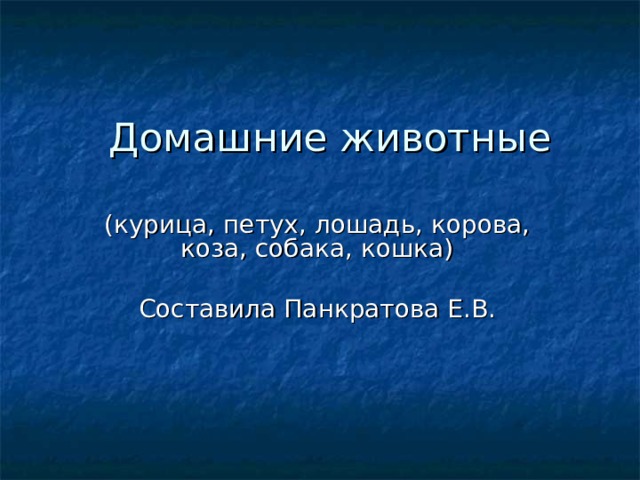 Домашние животные

(курица, петух, лошадь, корова, коза, собака, кошка)

Составила Панкратова Е.В.